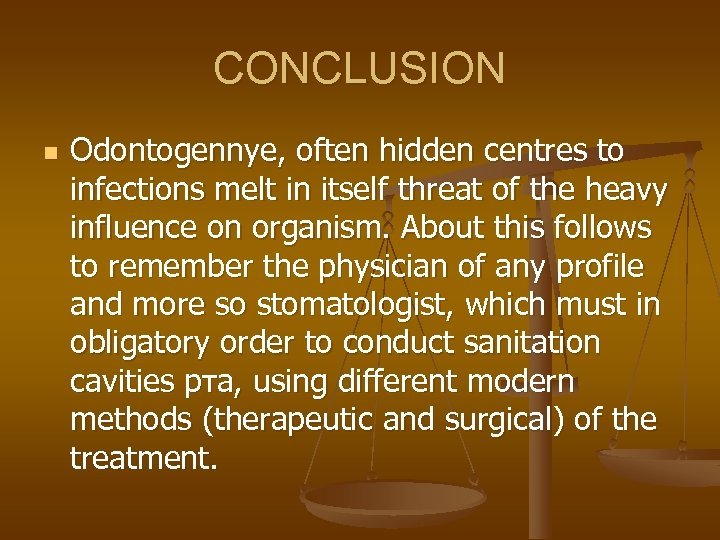 CONCLUSION

Odontogennye, often hidden centres to infections melt in itself threat of the heavy influence on organism. About this follows to remember the physician of any profile and more so stomatologist, which must in obligatory order to conduct sanitation cavities рта, using different modern methods (therapeutic and surgical) of the treatment.